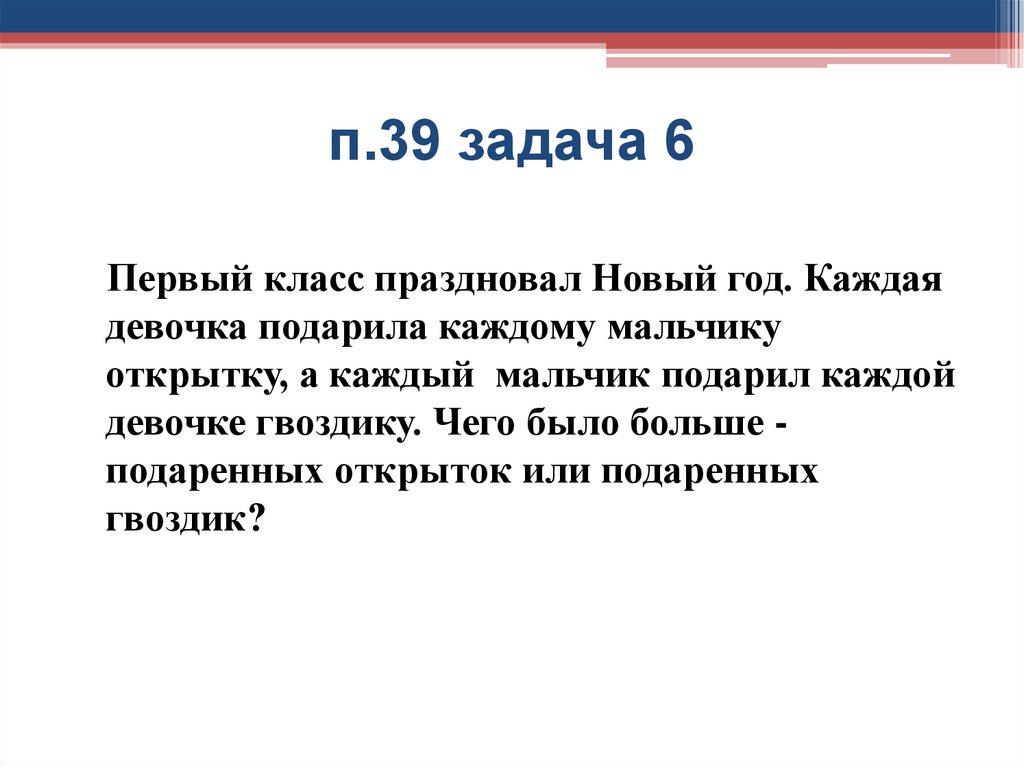 п.39 задача 6

Первый класс праздновал Новый год. Каждая девочка подарила каждому мальчику открытку, а каждый мальчик подарил каждой девочке гвоздику. Чего было больше - подаренных открыток или подаренных гвоздик?